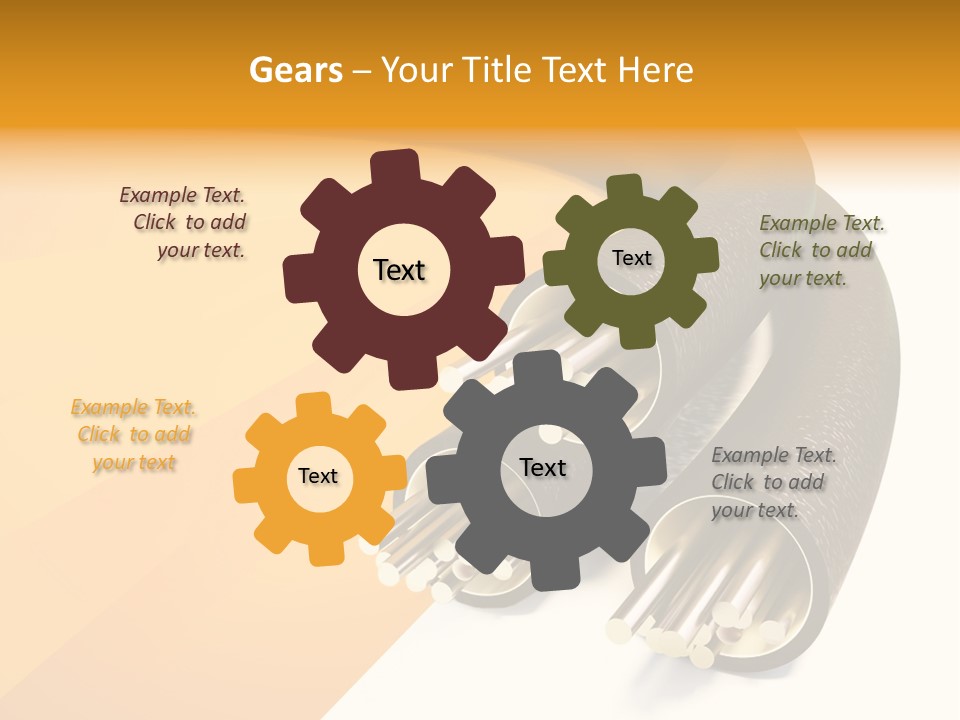 Gears – Your Title Text Here

Example Text. Click to add your text.

Text

Text

Example Text. Click to add your text.

Example Text. Click to add your text

Text

Text

Example Text. Click to add your text.